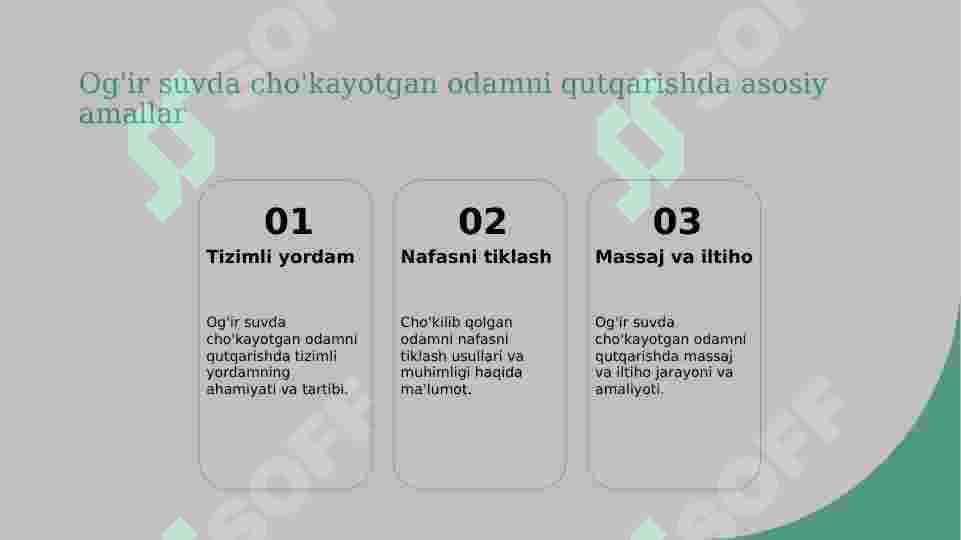 Og'ir suvda cho'kayotgan odamni qutqarishda asosiy amallar

01
Tizimli yordam

Og'ir suvda cho'kayotgan odamni qutqarishda tizimli yordamning ahamiyati va tartibi.

02
Nafasni tiklash

Cho'kilib qolgan odamni nafasni tiklash usullari va muhimligi haqida ma'lumot.

03
Massaj va iltiho

Og'ir suvda cho'kayotgan odamni qutqarishda massaj va iltiho jarayoni va amaliyoti.

SOFF SOFF SOFF SOFF